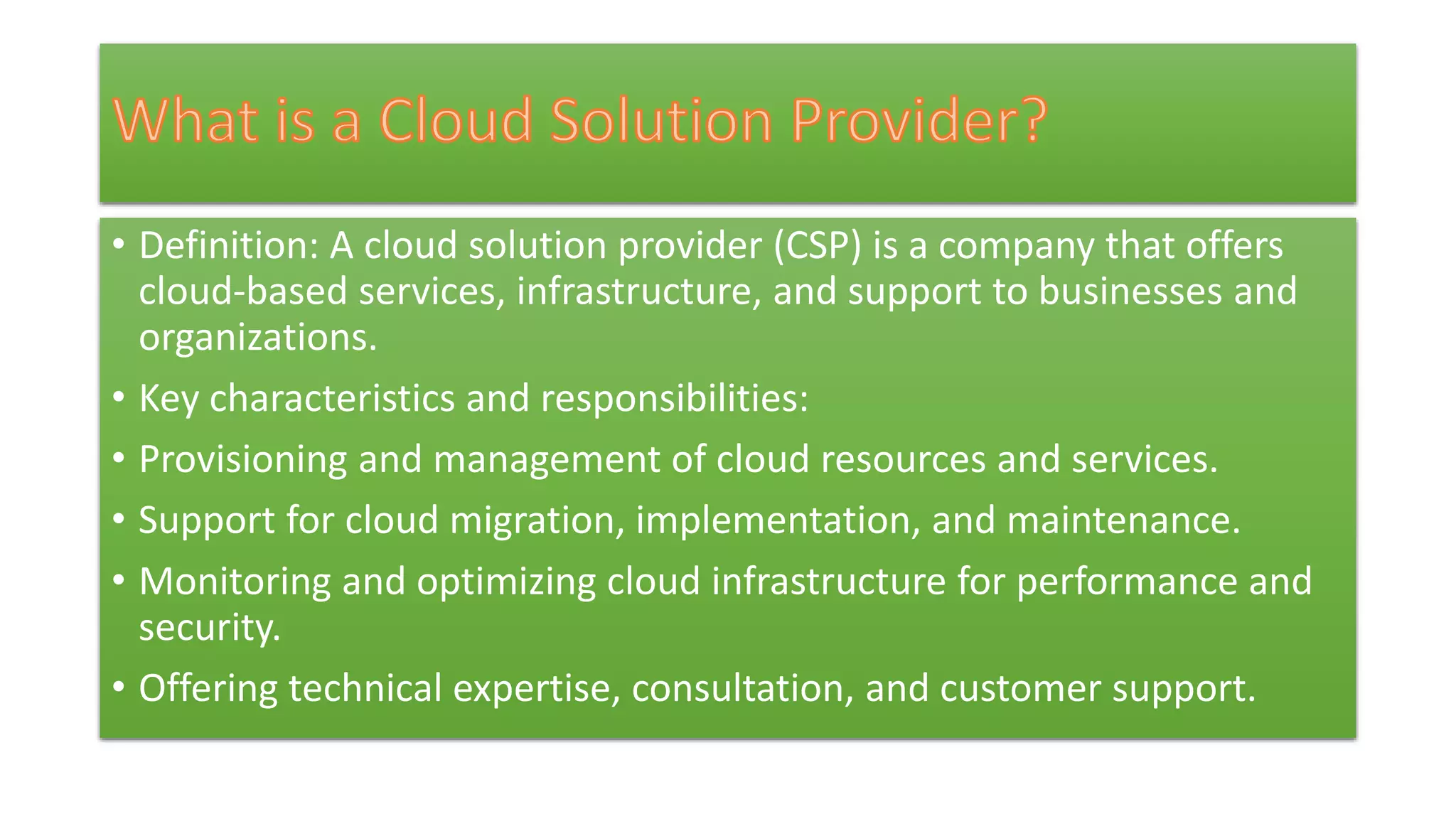 What is a Cloud Solution Provider?

• Definition: A cloud solution provider (CSP) is a company that offers cloud-based services, infrastructure, and support to businesses and organizations.
• Key characteristics and responsibilities:
• Provisioning and management of cloud resources and services.
• Support for cloud migration, implementation, and maintenance.
• Monitoring and optimizing cloud infrastructure for performance and security.
• Offering technical expertise, consultation, and customer support.